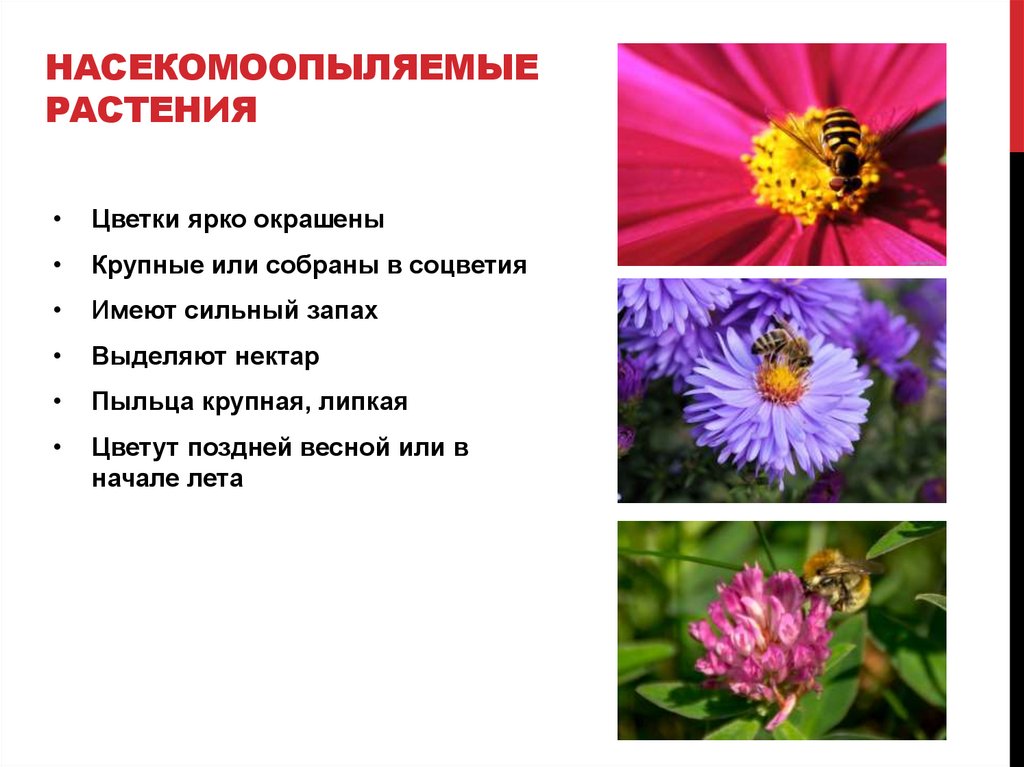 НАСЕКОМООПЫЛЯЕМЫЕ РАСТЕНИЯ

• Цветки ярко окрашены
• Крупные или собраны в соцветия
• Имеют сильный запах
• Выделяют нектар
• Пыльца крупная, липкая
• Цветут поздней весной или в начале лета